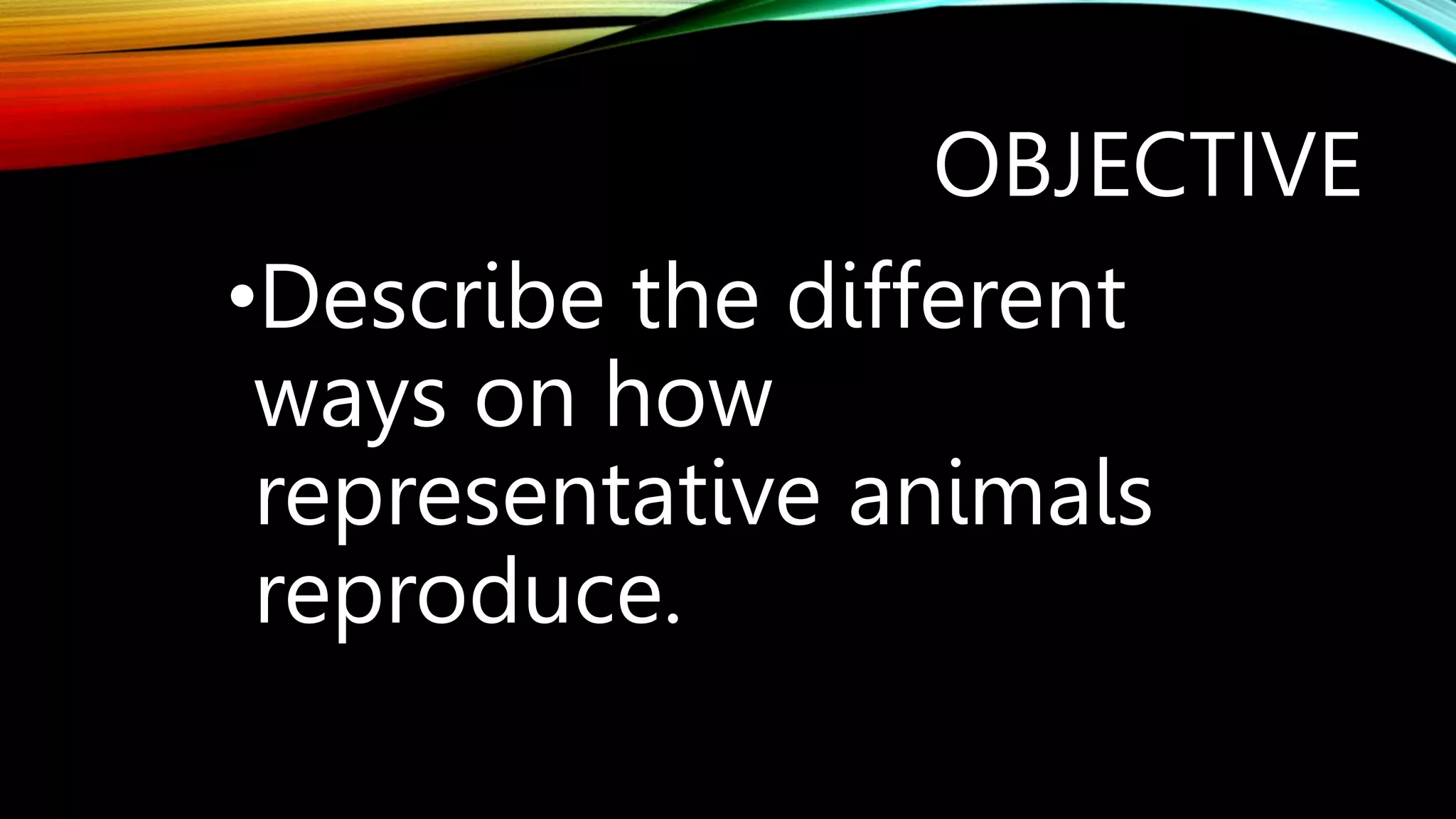 OBJECTIVE

•Describe the different ways on how representative animals reproduce.